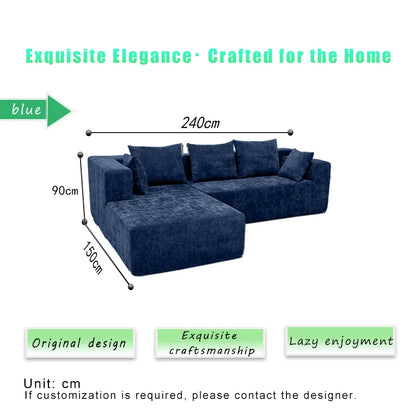 Exquisite Elegance· Crafted for the Home

blue

240cm

90cm

150cm

Original design

Exquisite craftsmanship

Lazy enjoyment

Unit: cm
If customization is required, please contact the designer.